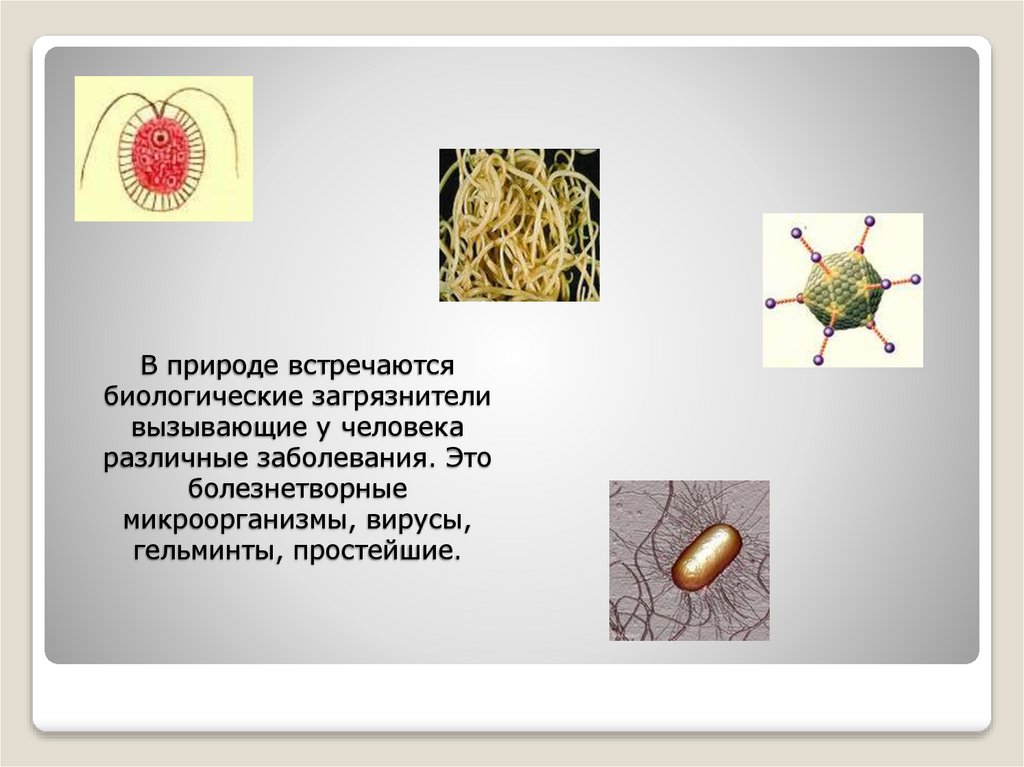 В природе встречаются биологические загрязнители вызывающие у человека различные заболевания. Это болезнетворные микроорганизмы, вирусы, гельминты, простейшие.